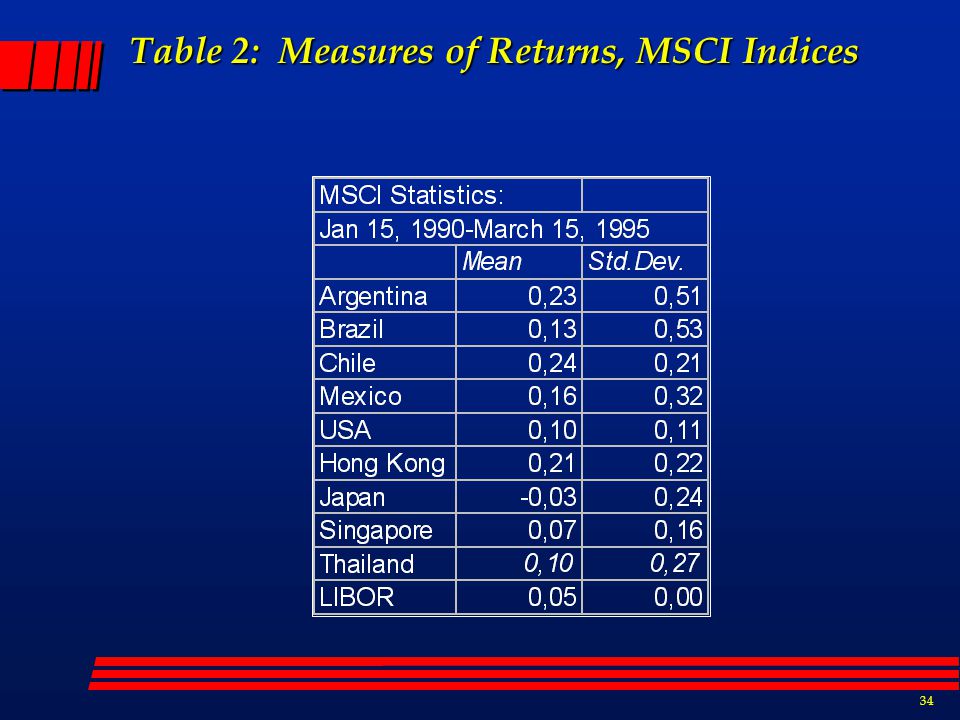 Table 2: Measures of Returns, MSCI Indices

| MSCI Statistics: | | |
|---|---|---|
| Jan 15, 1990-March 15, 1995 | | |
| | Mean | Std.Dev. |
| Argentina | 0,23 | 0,51 |
| Brazil | 0,13 | 0,53 |
| Chile | 0,24 | 0,21 |
| Mexico | 0,16 | 0,32 |
| USA | 0,10 | 0,11 |
| Hong Kong | 0,21 | 0,22 |
| Japan | -0,03 | 0,24 |
| Singapore | 0,07 | 0,16 |
| Thailand | 0,10 | 0,27 |
| LIBOR | 0,05 | 0,00 |

34